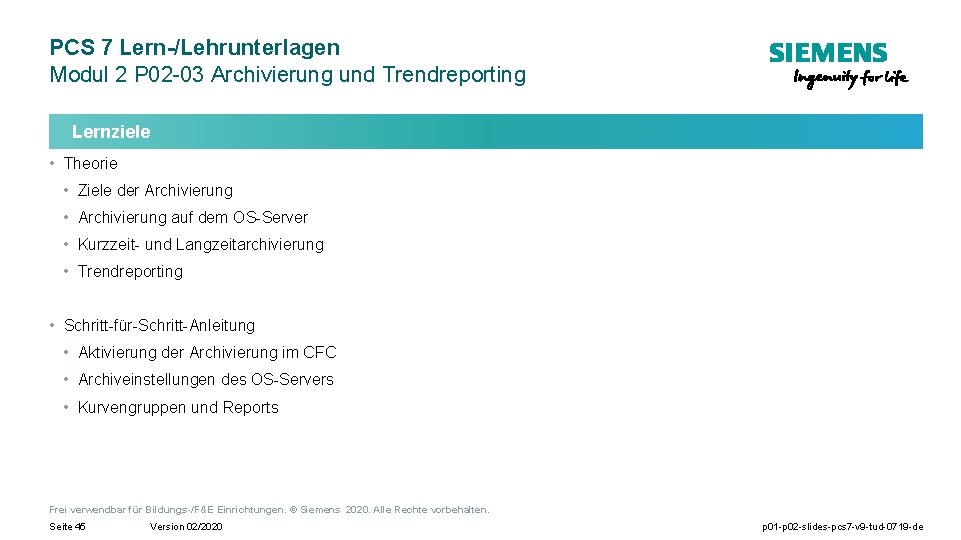 PCS 7 Lern-/Lehrunterlagen
Modul 2 P02-03 Archivierung und Trendreporting

SIEMENS
Ingenuity for life

Lernziele

• Theorie
• Ziele der Archivierung
• Archivierung auf dem OS-Server
• Kurzzeit- und Langzeitarchivierung
• Trendreporting

• Schritt-für-Schritt-Anleitung
• Aktivierung der Archivierung im CFC
• Archiveinstellungen des OS-Servers
• Kurvengruppen und Reports

Frei verwendbar für Bildungs-/F&E Einrichtungen. © Siemens 2020. Alle Rechte vorbehalten.

Seite 45 Version 02/2020 p01-p02-slides-pcs7-v9-tud-0719-de